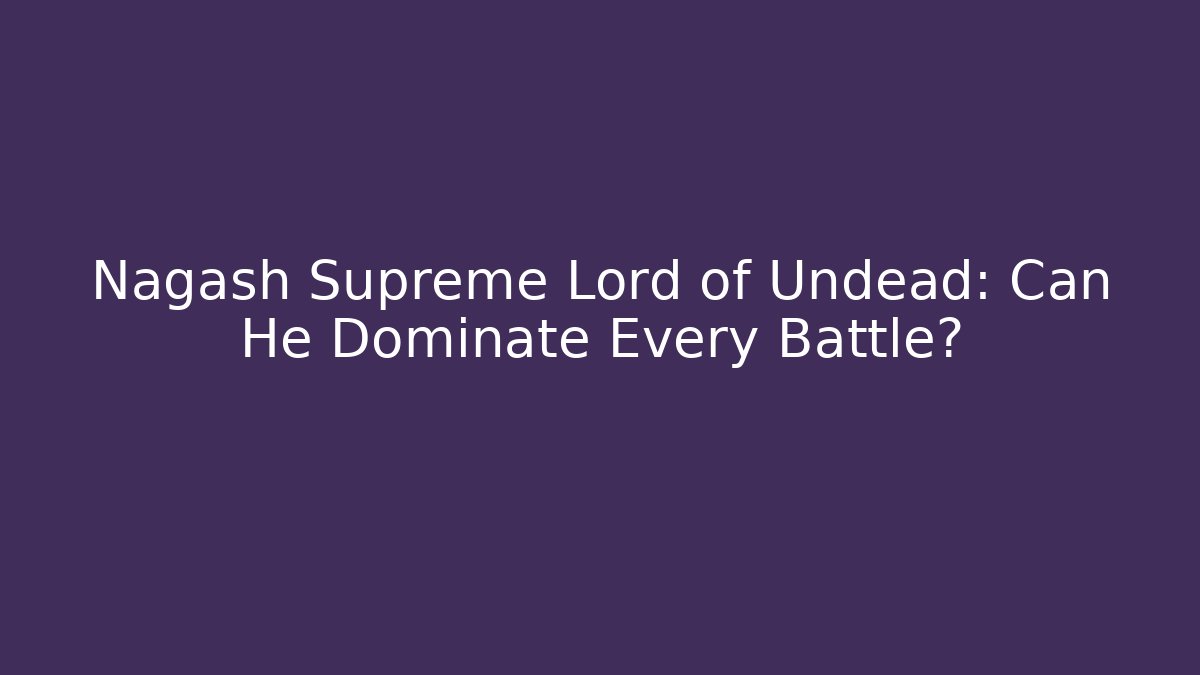 Nagash Supreme Lord of Undead: Can He Dominate Every Battle?